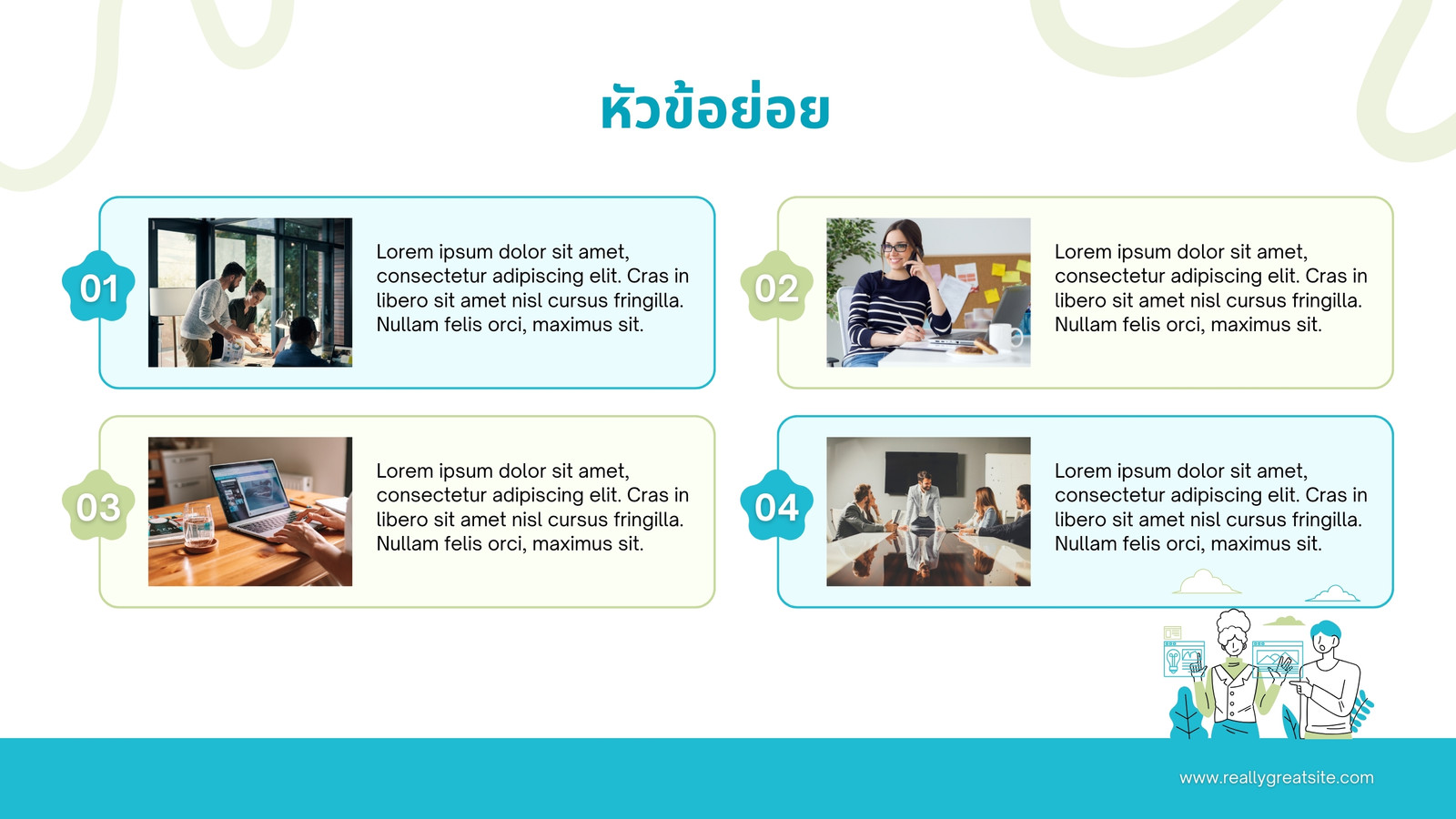 หัวข้อย่อย

01

Lorem ipsum dolor sit amet, consectetur adipiscing elit. Cras in libero sit amet nisl cursus fringilla. Nullam felis orci, maximus sit.

02

Lorem ipsum dolor sit amet, consectetur adipiscing elit. Cras in libero sit amet nisl cursus fringilla. Nullam felis orci, maximus sit.

03

Lorem ipsum dolor sit amet, consectetur adipiscing elit. Cras in libero sit amet nisl cursus fringilla. Nullam felis orci, maximus sit.

04

Lorem ipsum dolor sit amet, consectetur adipiscing elit. Cras in libero sit amet nisl cursus fringilla. Nullam felis orci, maximus sit.

www.reallygreatsite.com